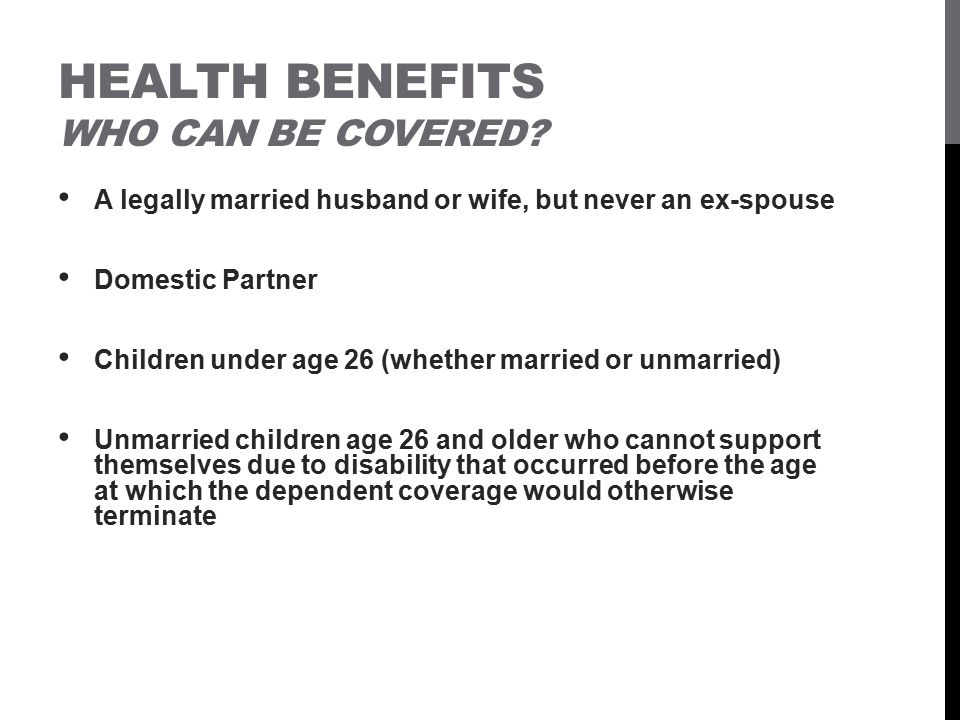 HEALTH BENEFITS
WHO CAN BE COVERED?

• A legally married husband or wife, but never an ex-spouse

• Domestic Partner

• Children under age 26 (whether married or unmarried)

• Unmarried children age 26 and older who cannot support themselves due to disability that occurred before the age at which the dependent coverage would otherwise terminate